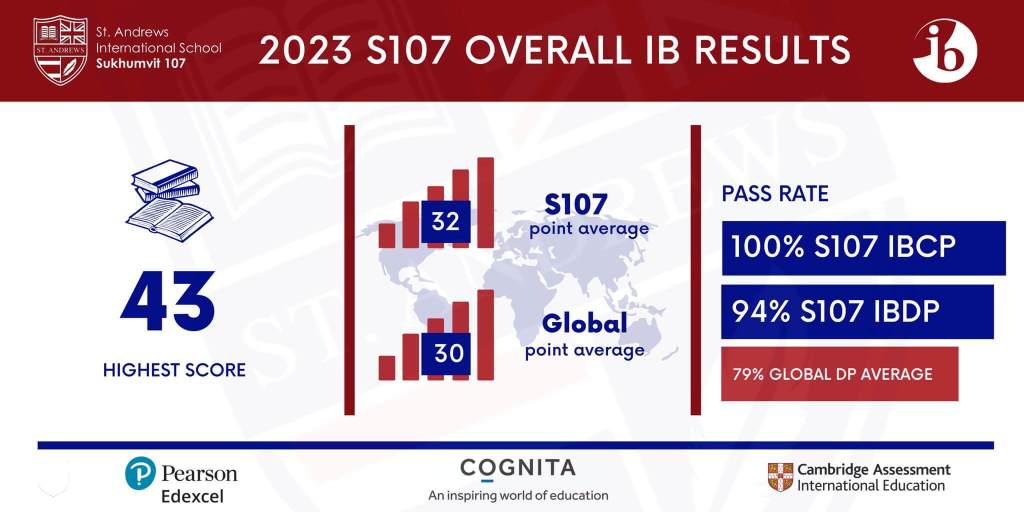 ST. ANDREWS

St. Andrews International School Sukhumvit 107

2023 S107 OVERALL IB RESULTS

ib

43

HIGHEST SCORE

32

S107
point average

30

Global
point average

PASS RATE

100% S107 IBCP

94% S107 IBDP

79% GLOBAL DP AVERAGE

Pearson
Edexcel

COGNITA
An inspiring world of education

Cambridge Assessment
International Education